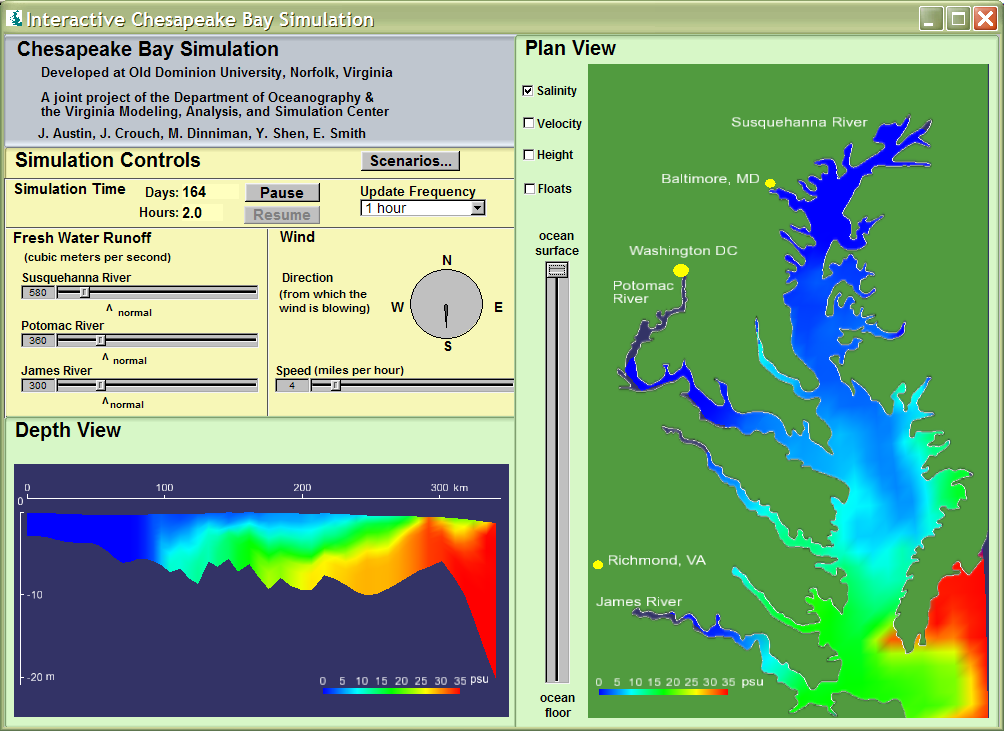 Interactive Chesapeake Bay Simulation

Chesapeake Bay Simulation

Developed at Old Dominion University, Norfolk, Virginia

A joint project of the Department of Oceanography & the Virginia Modeling, Analysis, and Simulation Center

J. Austin, J. Crouch, M. Dinniman, Y. Shen, E. Smith

Simulation Controls

Scenarios...

Simulation Time

Days: 164

Hours: 2.0

Pause

Resume

Update Frequency

1 hour

Fresh Water Runoff

(cubic meters per second)

Susquehanna River

580

^ normal

Potomac River

360

^ normal

James River

300

^ normal

Wind

Direction (from which the wind is blowing)

N

W

E

S

Speed (miles per hour)

4

Depth View

0 100 200 300 km

0

-10

-20 m

0 5 10 15 20 25 30 35 psu

Plan View

Salinity

Velocity

Height

Floats

ocean surface

ocean floor

Susquehanna River

Baltimore, MD

Washington DC

Potomac River

Richmond, VA

James River

0 5 10 15 20 25 30 35 psu